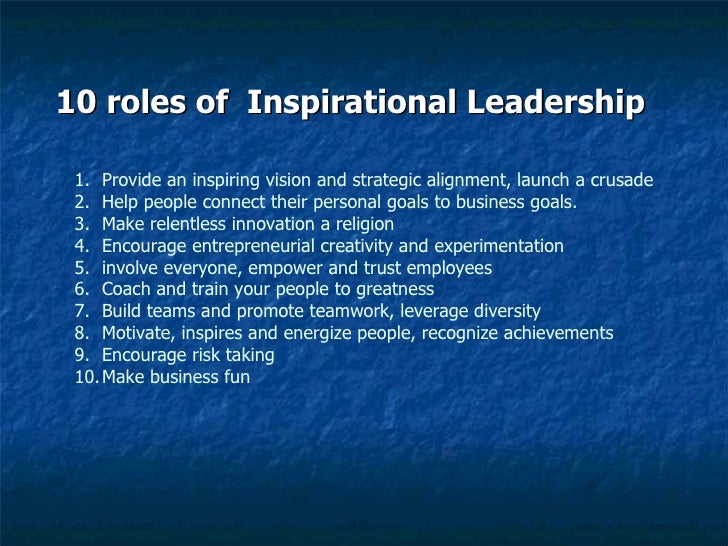 10 roles of  Inspirational Leadership

1. Provide an inspiring vision and strategic alignment, launch a crusade
2. Help people connect their personal goals to business goals.
3. Make relentless innovation a religion
4. Encourage entrepreneurial creativity and experimentation
5. involve everyone, empower and trust employees
6. Coach and train your people to greatness
7. Build teams and promote teamwork, leverage diversity
8. Motivate, inspires and energize people, recognize achievements
9. Encourage risk taking
10. Make business fun